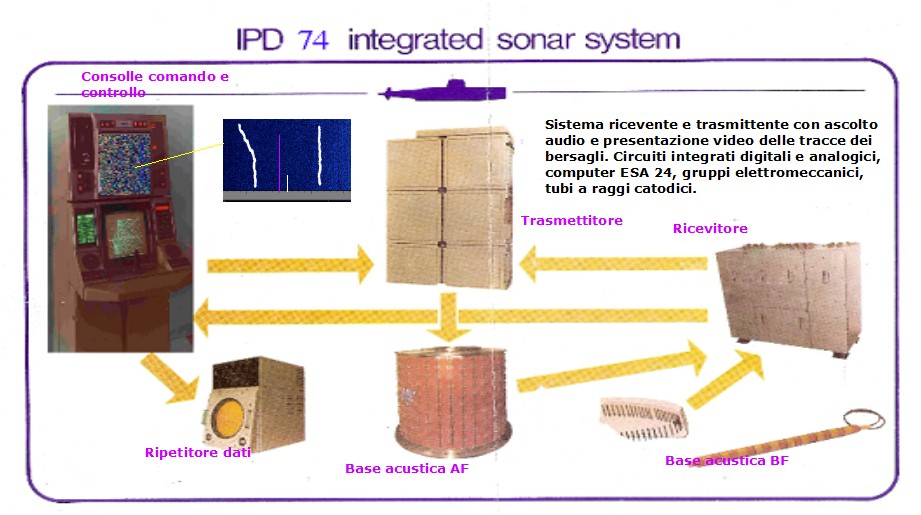 IPD 74 integrated sonar system

Consolle comando e controllo

Sistema ricevente e trasmittente con ascolto audio e presentazione video delle tracce dei bersagli. Circuiti integrati digitali e analogici, computer ESA 24, gruppi elettromeccanici, tubi a raggi catodici.

Trasmettitore

Ricevitore

Ripetitore dati

Base acustica AF

Base acustica BF